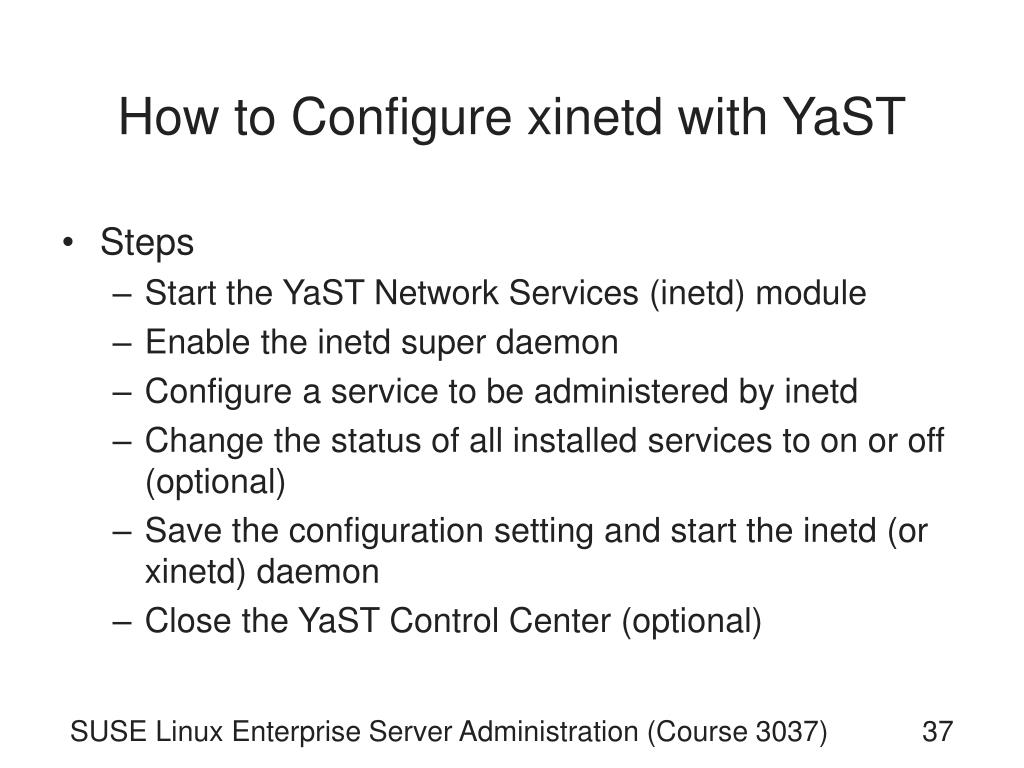 How to Configure xinetd with YaST

• Steps
– Start the YaST Network Services (inetd) module
– Enable the inetd super daemon
– Configure a service to be administered by inetd
– Change the status of all installed services to on or off (optional)
– Save the configuration setting and start the inetd (or xinetd) daemon
– Close the YaST Control Center (optional)

SUSE Linux Enterprise Server Administration (Course 3037)

37